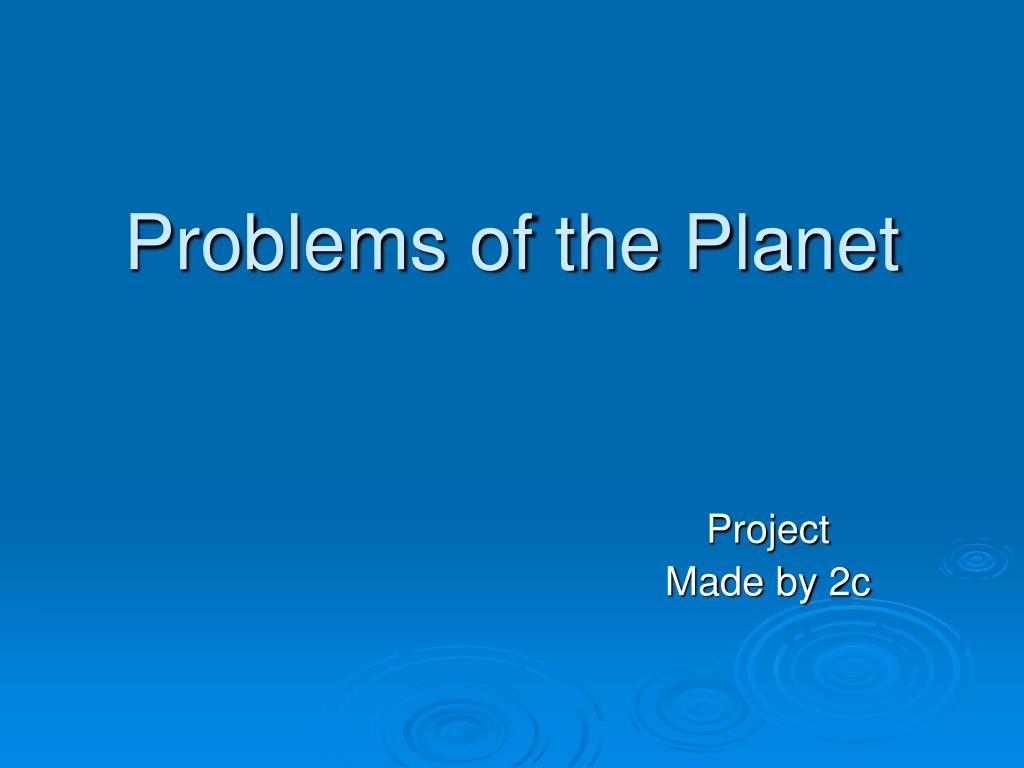 Problems of the Planet

Project
Made by 2c